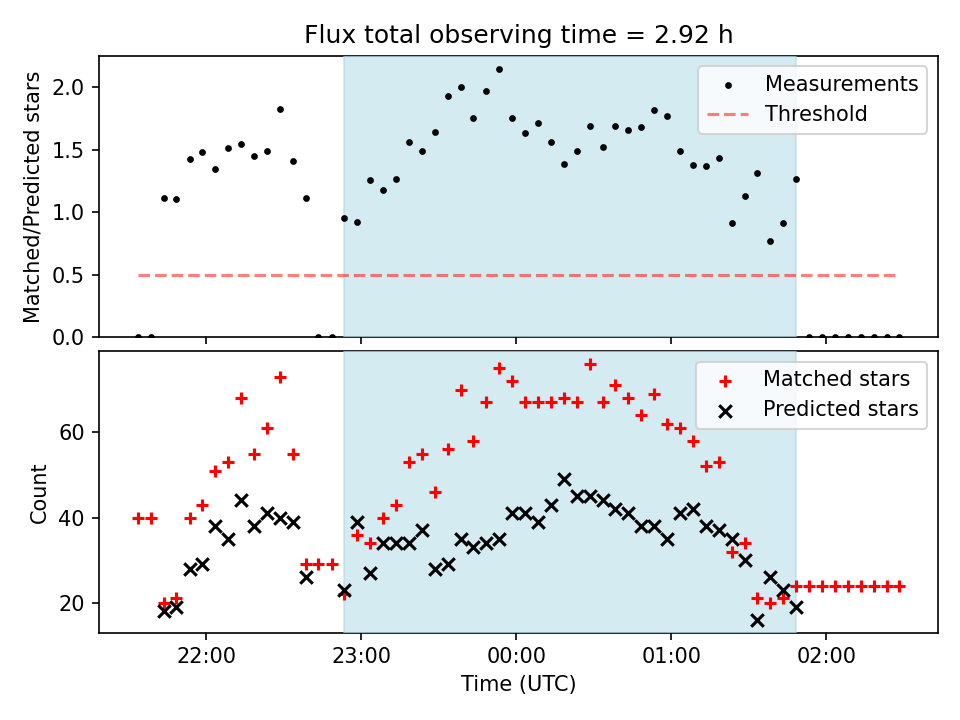 Flux total observing time = 2.92 h

Matched/Predicted stars

2.0
1.5
1.0
0.5
0.0

Measurements
Threshold

Count

60
40
20

Matched stars
Predicted stars

22:00
23:00
00:00
01:00
02:00

Time (UTC)